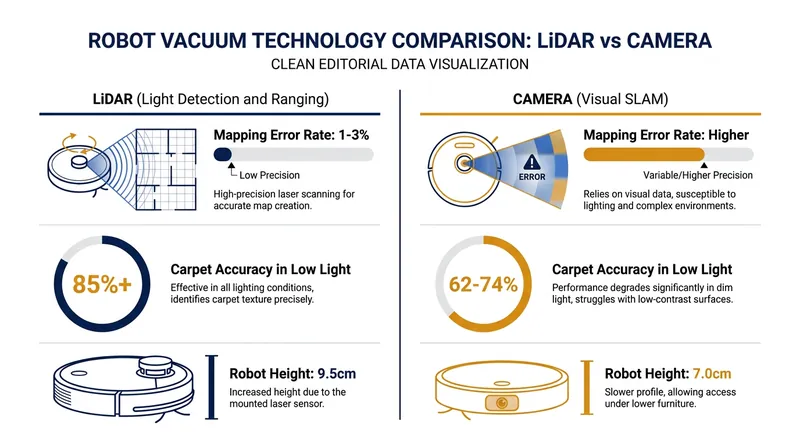 ROBOT VACUUM TECHNOLOGY COMPARISON: LiDAR vs CAMERA

CLEAN EDITORIAL DATA VISUALIZATION

LiDAR (Light Detection and Ranging)

Mapping Error Rate: 1-3%

Low Precision

High-precision laser scanning for accurate map creation.

85%+

Carpet Accuracy in Low Light

Effective in all lighting conditions, identifies carpet texture precisely.

Robot Height: 9.5cm

Increased height due to the mounted laser sensor.

CAMERA (Visual SLAM)

ERROR

Mapping Error Rate: Higher

Variable/Higher Precision

Relies on visual data, susceptible to lighting and complex environments.

62-74%

Carpet Accuracy in Low Light

Performance degrades significantly in dim light, struggles with low-contrast surfaces.

Robot Height: 7.0cm

Slower profile, allowing access under lower furniture.